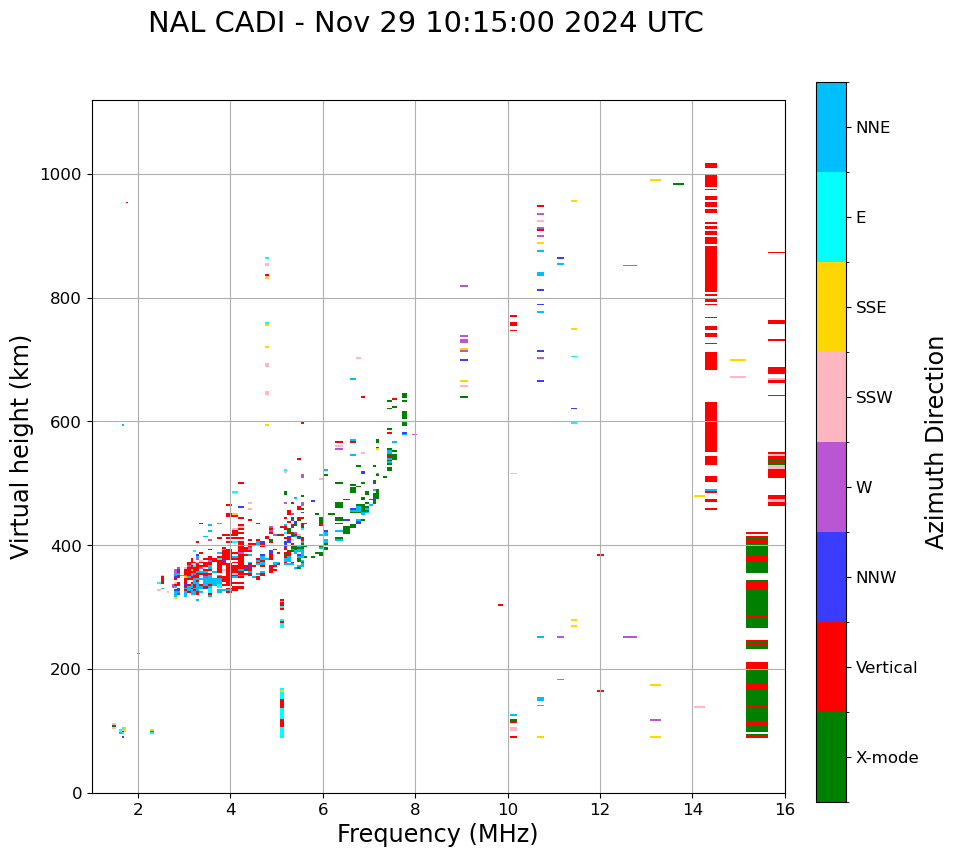 NAL CADI - Nov 29 10:15:00 2024 UTC

Virtual height (km)

1000
800
600
400
200
0

2
4
6
8
10
12
14
16

Frequency (MHz)

NNE
E
SSE
SSW
W
NNW
Vertical
X-mode

Azimuth Direction